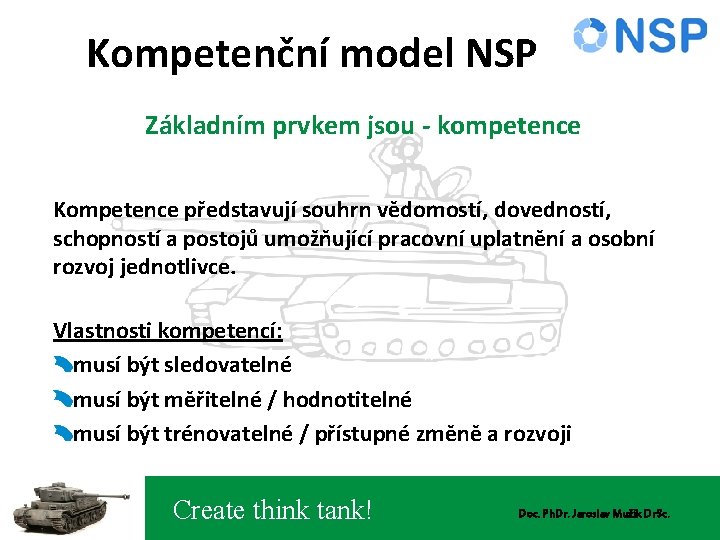 Kompetenční model NSP

NSP

Základním prvkem jsou - kompetence

Kompetence představují souhrn vědomostí, dovedností, schopností a postojů umožňující pracovní uplatnění a osobní rozvoj jednotlivce.

Vlastnosti kompetencí:
musí být sledovatelné
musí být měřitelné / hodnotitelné
musí být trénovatelné / přístupné změně a rozvoji

Create think tank!

Doc. PhDr. Jaroslav Mužík DrSc.